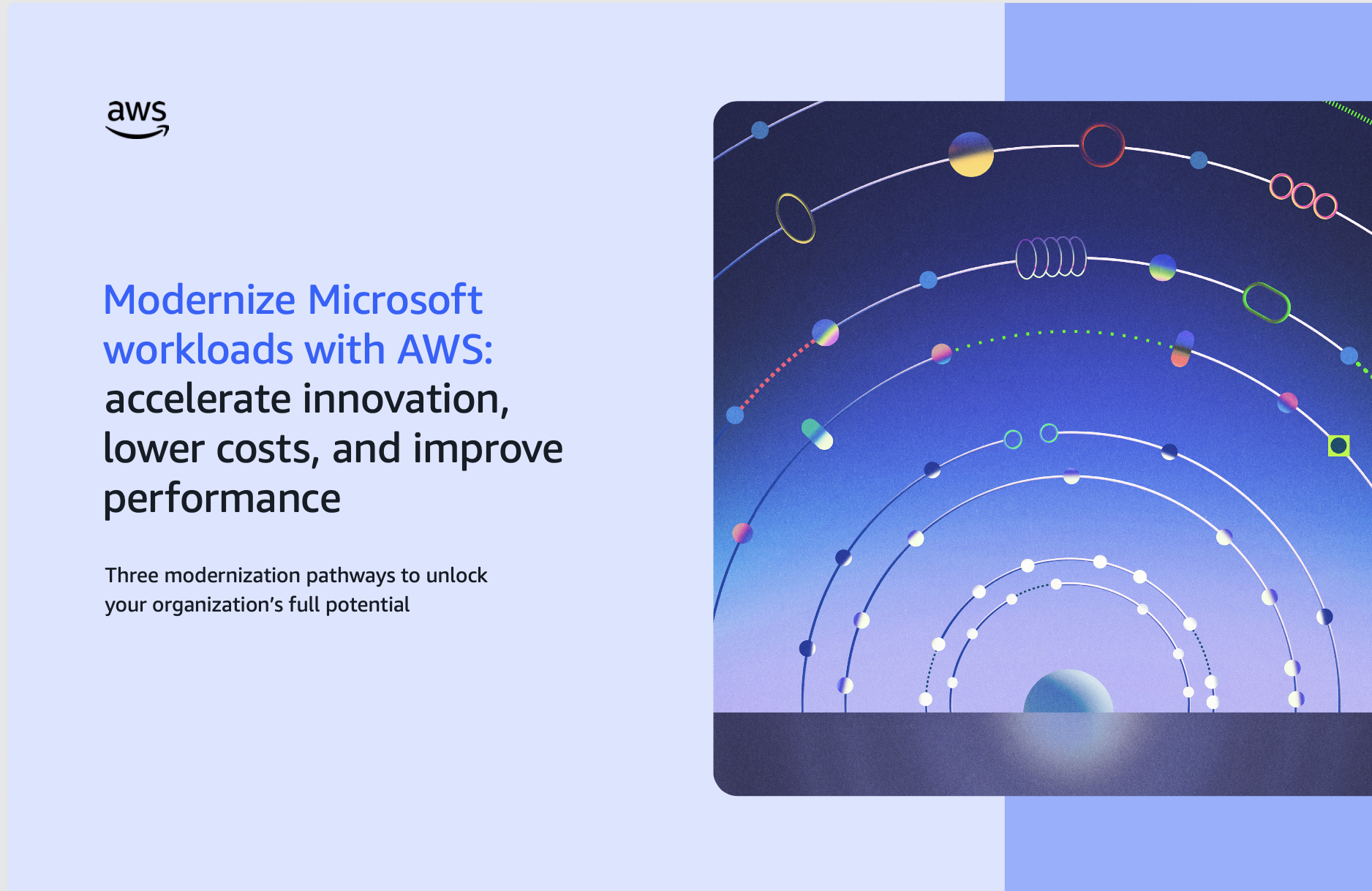 aws

Modernize Microsoft workloads with AWS: accelerate innovation, lower costs, and improve performance

Three modernization pathways to unlock your organization's full potential